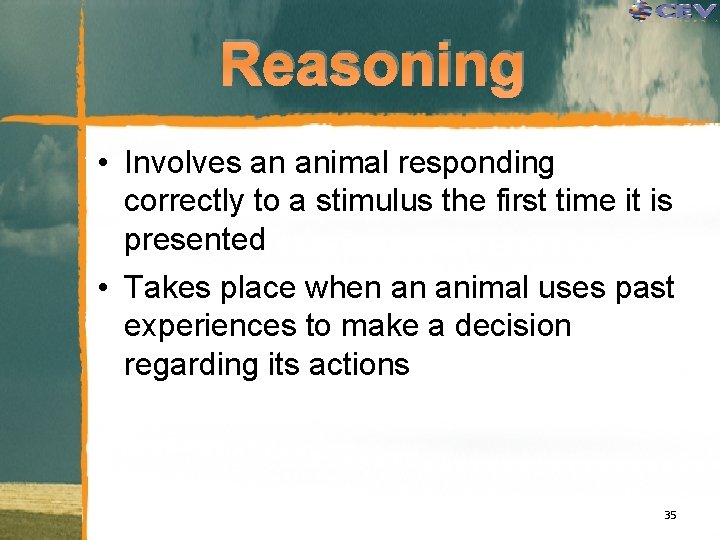 CEV

Reasoning

• Involves an animal responding correctly to a stimulus the first time it is presented

• Takes place when an animal uses past experiences to make a decision regarding its actions

35